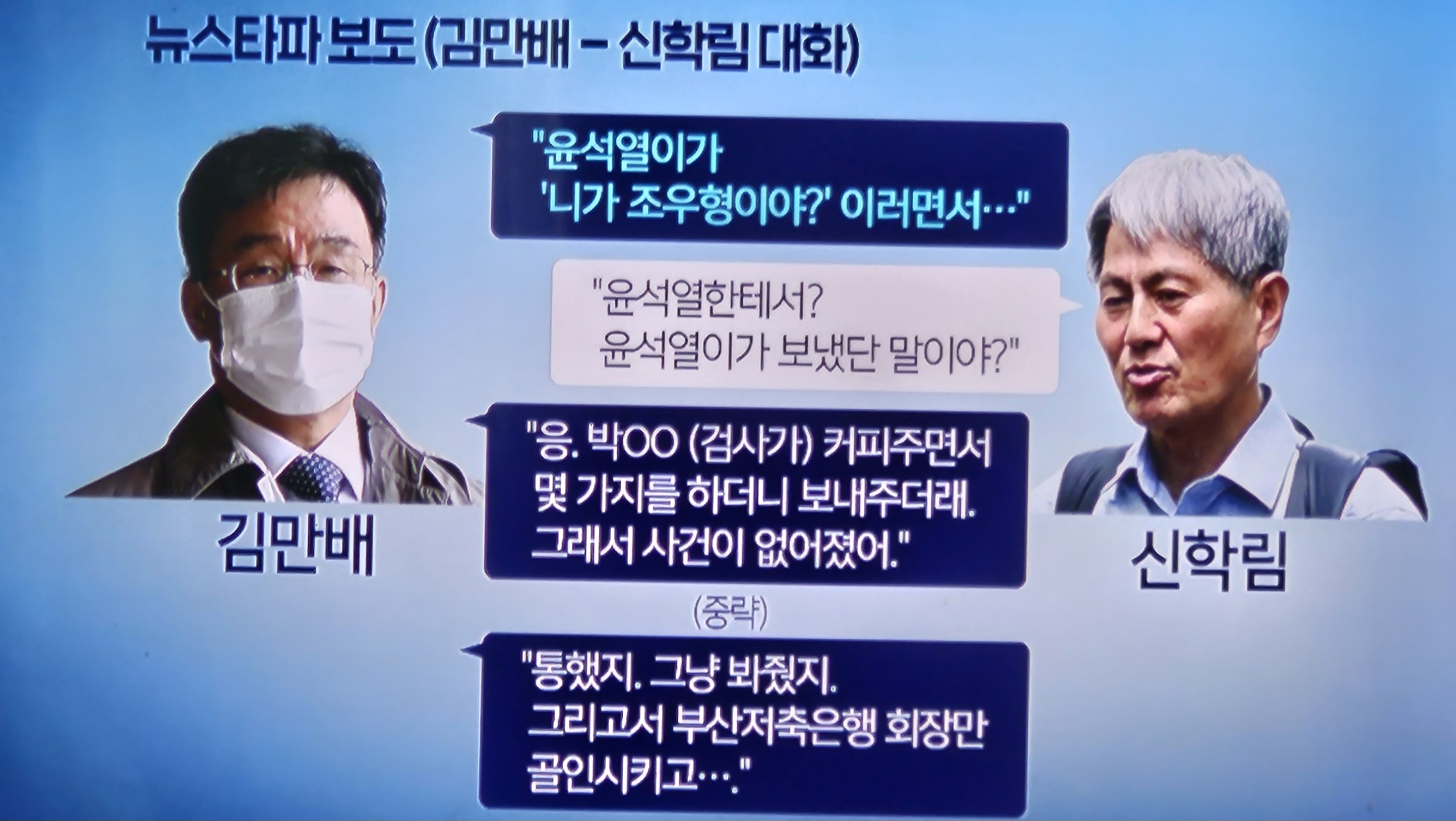 뉴스타파 보도 (김만배 – 신학림 대화)

"윤석열이가 '니가 조우형이야?' 이러면서…"

"윤석열한테서? 윤석열이가 보냈단 말이야?"

"응. 박OO (검사가) 커피주면서 몇 가지를 하더니 보내주더래. 그래서 사건이 없어졌어."

(중략)

"통했지. 그냥 봐줬지. 그리고서 부산저축은행 회장만 골인시키고…."

김만배

신학림